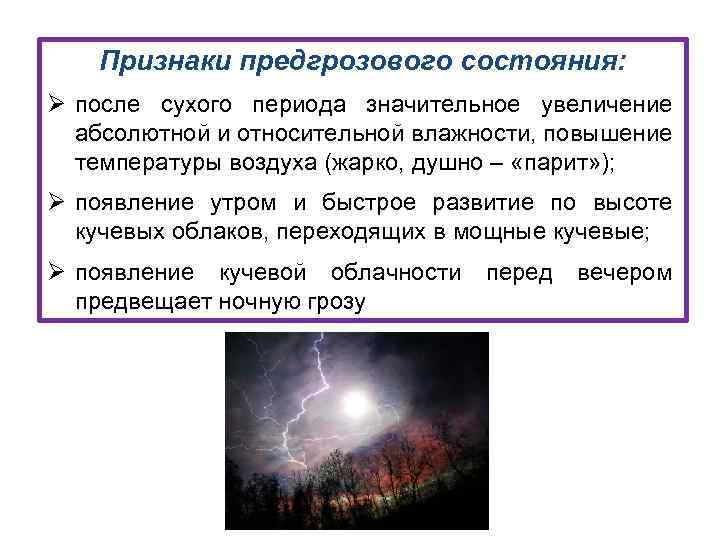 Признаки предгрозового состояния:

➢ после сухого периода значительное увеличение абсолютной и относительной влажности, повышение температуры воздуха (жарко, душно – «парит»);

➢ появление утром и быстрое развитие по высоте кучевых облаков, переходящих в мощные кучевые;

➢ появление кучевой облачности перед вечером предвещает ночную грозу